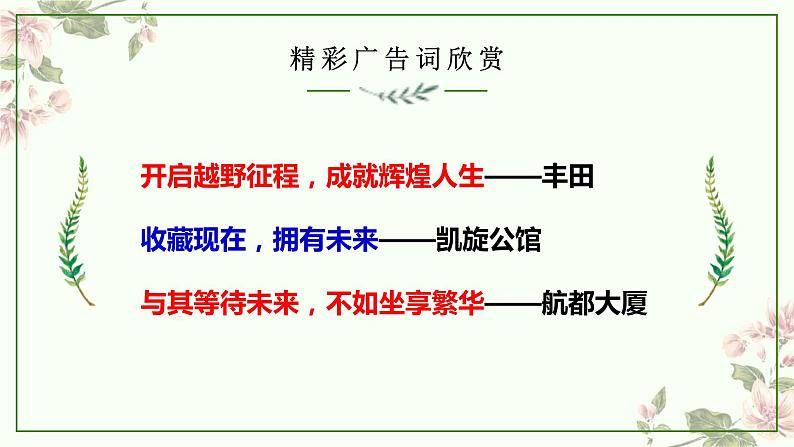 精彩广告词欣赏

开启越野征程，成就辉煌人生——丰田

收藏现在，拥有未来——凯旋公馆

与其等待未来，不如坐享繁华——航都大厦